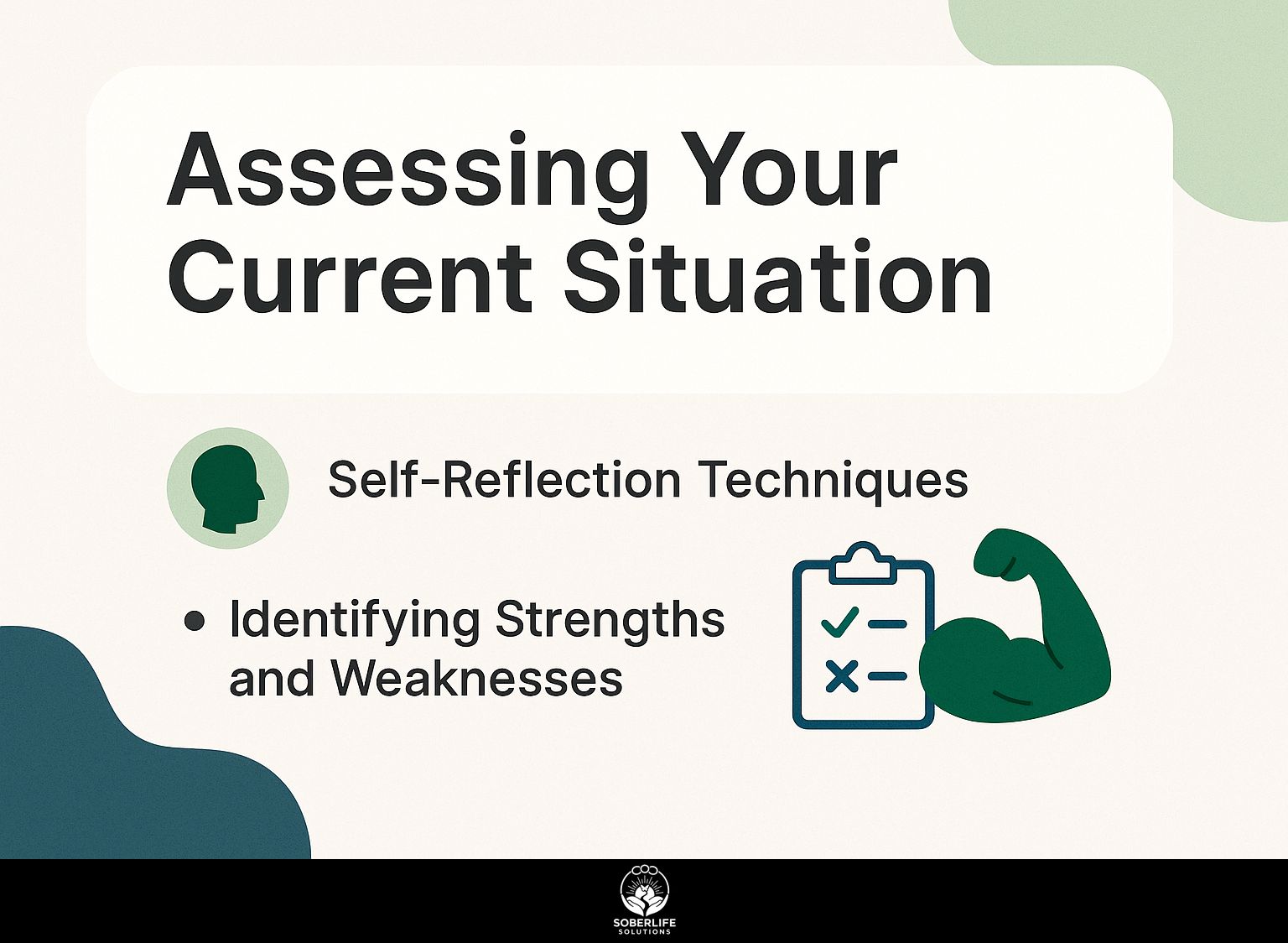 Assessing Your Current Situation

Self-Reflection Techniques

• Identifying Strengths and Weaknesses

SOBERLIFE SOLUTIONS